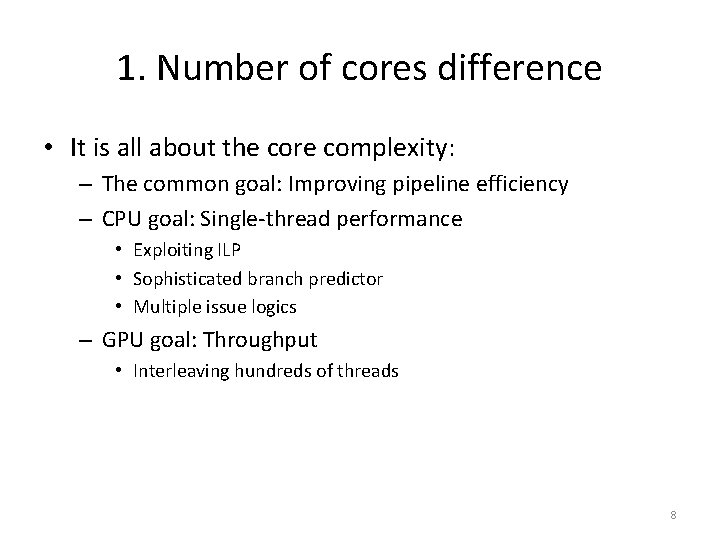 1. Number of cores difference

• It is all about the core complexity:
  – The common goal: Improving pipeline efficiency
  – CPU goal: Single-thread performance
    • Exploiting ILP
    • Sophisticated branch predictor
    • Multiple issue logics
  – GPU goal: Throughput
    • Interleaving hundreds of threads

8